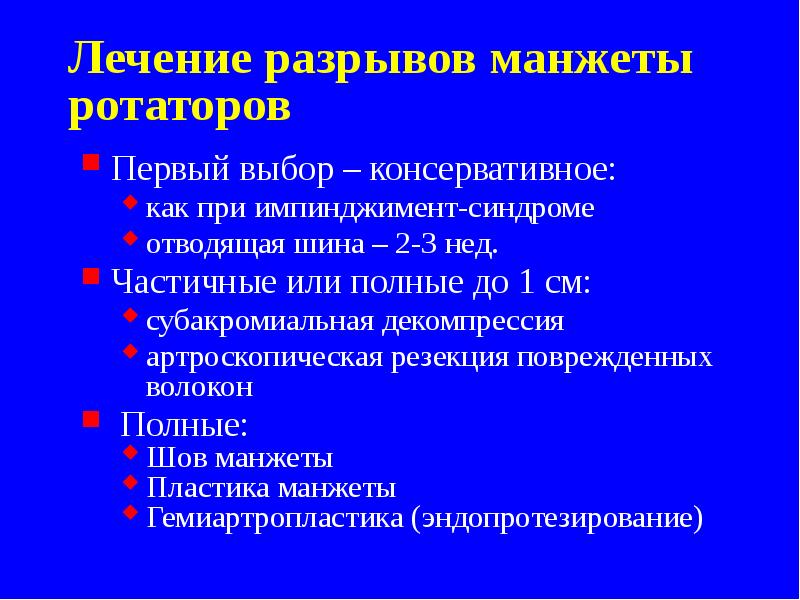 Лечение разрывов манжеты ротаторов

Первый выбор – консервативное:
как при импинджимент-синдроме
отводящая шина – 2-3 нед.
Частичные или полные до 1 см:
субакромиальная декомпрессия
артроскопическая резекция поврежденных волокон
Полные:
Шов манжеты
Пластика манжеты
Гемиартропластика (эндопротезирование)